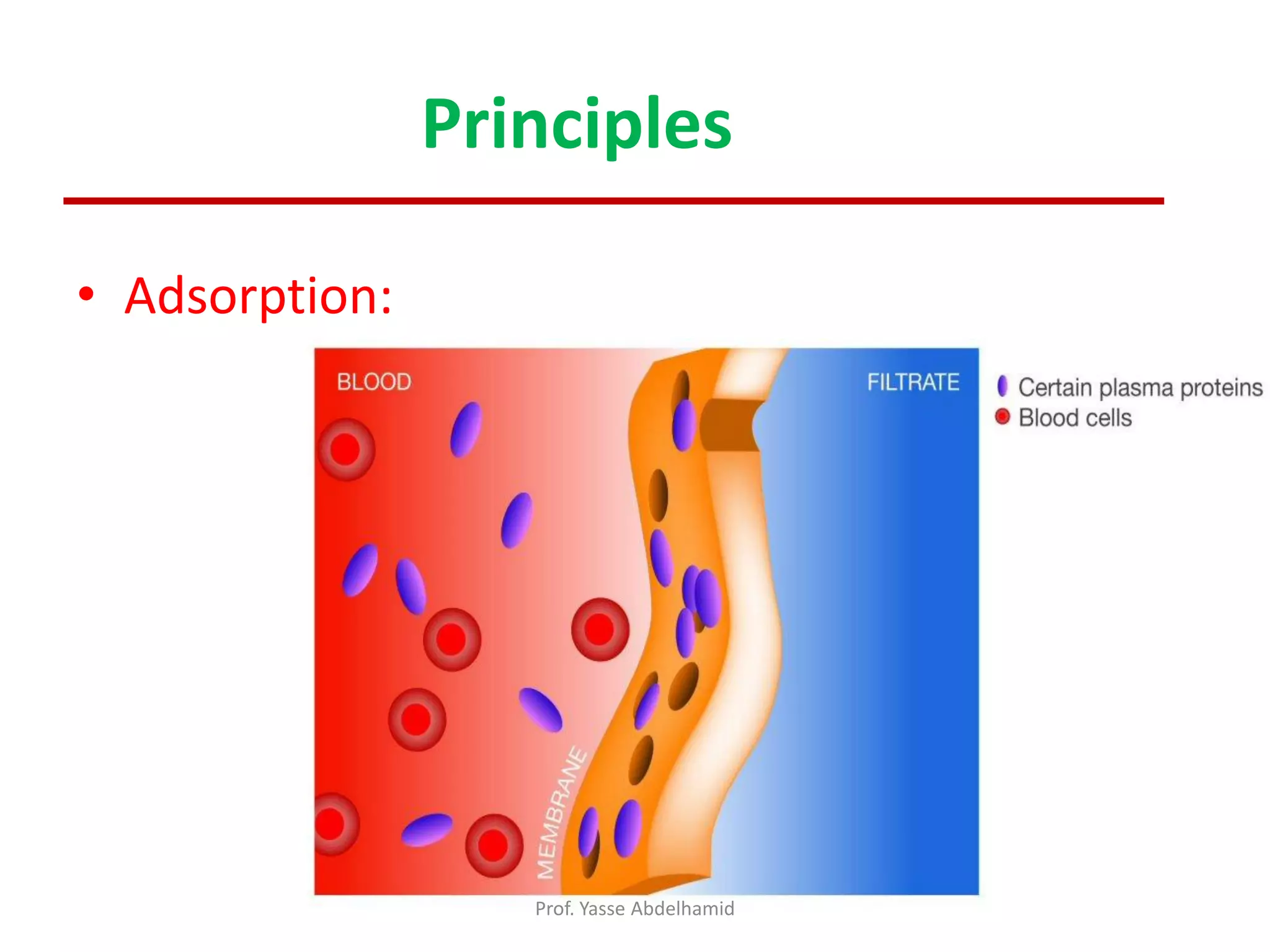 Principles

• Adsorption:

BLOOD

FILTRATE

MEMBRANE

Certain plasma proteins
Blood cells

Prof. Yasse Abdelhamid